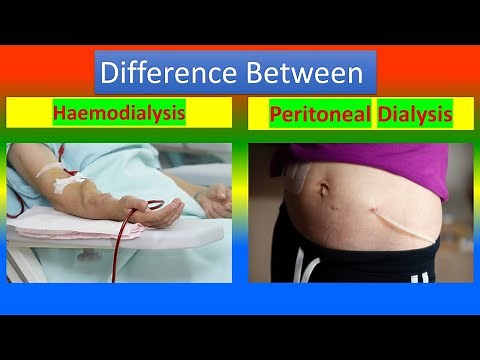 Difference Between

Haemodialysis

Peritoneal Dialysis